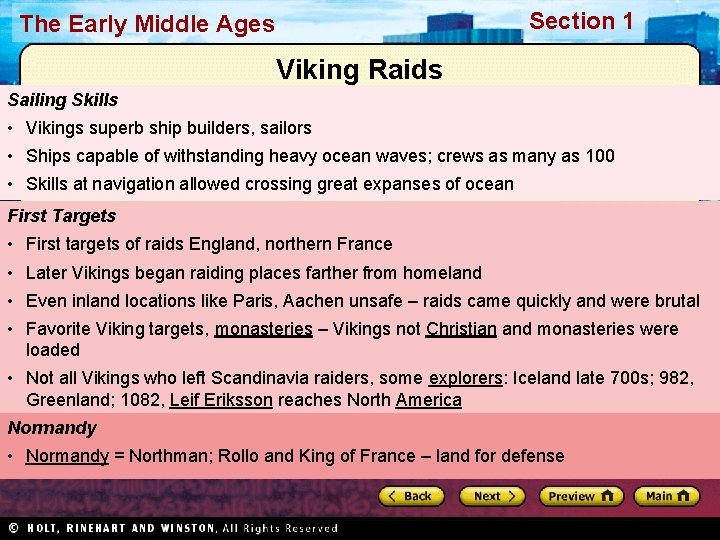 The Early Middle Ages

Section 1

Viking Raids

Sailing Skills

• Vikings superb ship builders, sailors
• Ships capable of withstanding heavy ocean waves; crews as many as 100
• Skills at navigation allowed crossing great expanses of ocean

First Targets

• First targets of raids England, northern France
• Later Vikings began raiding places farther from homeland
• Even inland locations like Paris, Aachen unsafe – raids came quickly and were brutal
• Favorite Viking targets, monasteries – Vikings not Christian and monasteries were loaded
• Not all Vikings who left Scandinavia raiders, some explorers: Iceland late 700s; 982, Greenland; 1082, Leif Eriksson reaches North America

Normandy

• Normandy = Northman; Rollo and King of France – land for defense

Back Next Preview Main

© HOLT, RINEHART AND WINSTON, All Rights Reserved